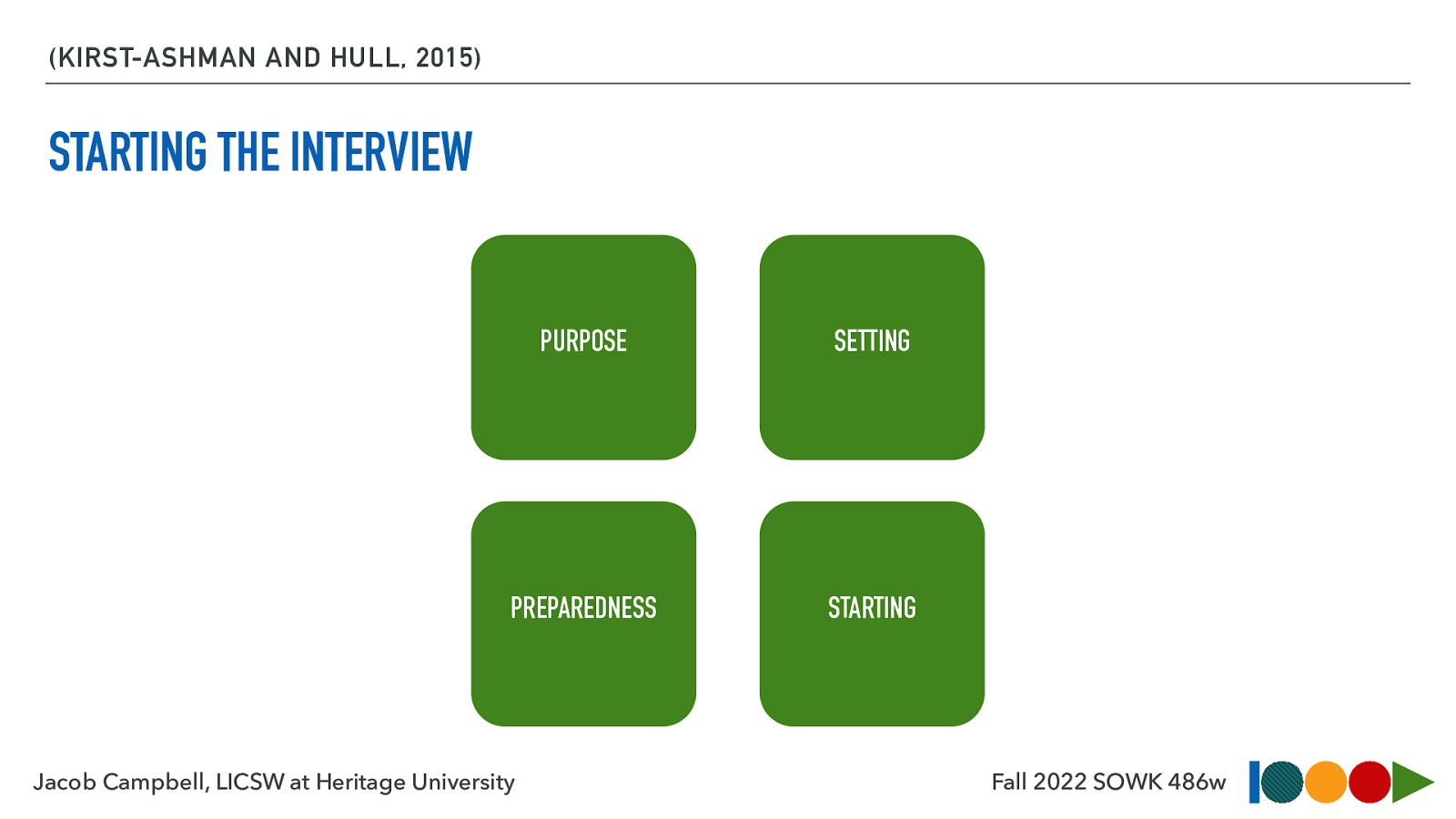 (KIRST-ASHMAN AND HULL, 2015)

STARTING THE INTERVIEW

PURPOSE

SETTING

PREPAREDNESS

STARTING

Jacob Campbell, LICSW at Heritage University

Fall 2022 SOWK 486w